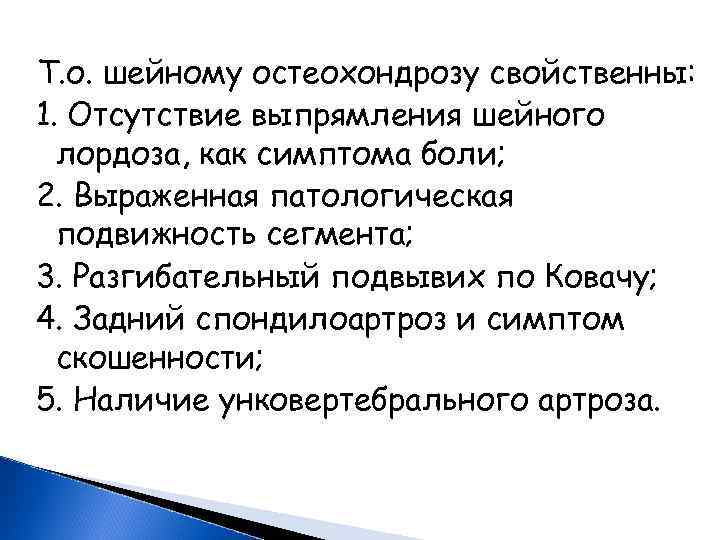 Т.о. шейному остеохондрозу свойственны:

1. Отсутствие выпрямления шейного лордоза, как симптома боли;

2. Выраженная патологическая подвижность сегмента;

3. Разгибательный подвывих по Ковачу;

4. Задний спондилоартроз и симптом скошенности;

5. Наличие унковертебрального артроза.